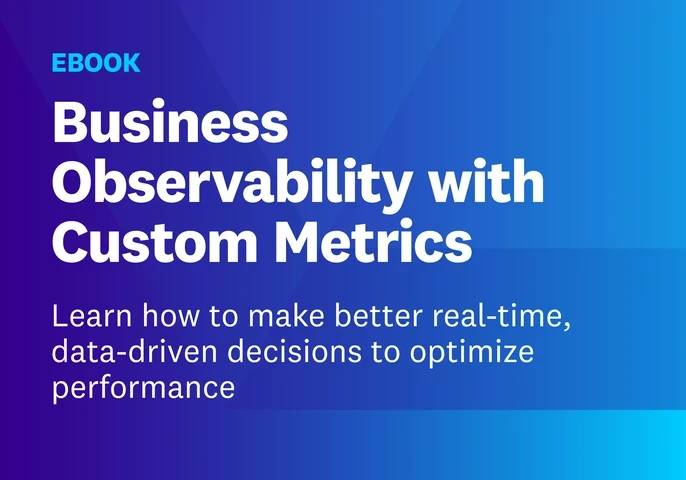 EBOOK

Business Observability with Custom Metrics

Learn how to make better real-time, data-driven decisions to optimize performance